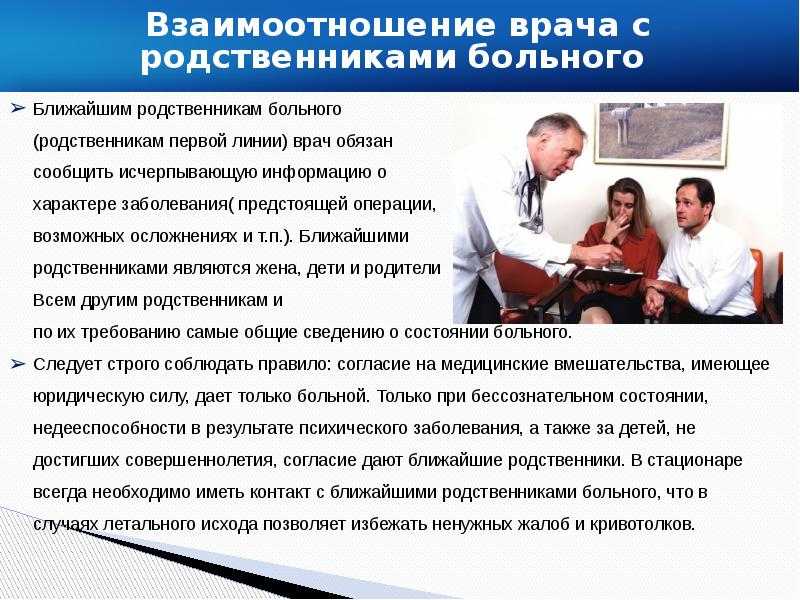 Взаимоотношение врача с родственниками больного

➢ Ближайшим родственникам больного (родственникам первой линии) врач обязан сообщить исчерпывающую информацию о характере заболевания( предстоящей операции, возможных осложнениях и т.п.). Ближайшими родственниками являются жена, дети и родители Всем другим родственникам и по их требованию самые общие сведению о состоянии больного.

➢ Следует строго соблюдать правило: согласие на медицинские вмешательства, имеющее юридическую силу, дает только больной. Только при бессознательном состоянии, недееспособности в результате психического заболевания, а также за детей, не достигших совершеннолетия, согласие дают ближайшие родственники. В стационаре всегда необходимо иметь контакт с ближайшими родственниками больного, что в случаях летального исхода позволяет избежать ненужных жалоб и кривотолков.